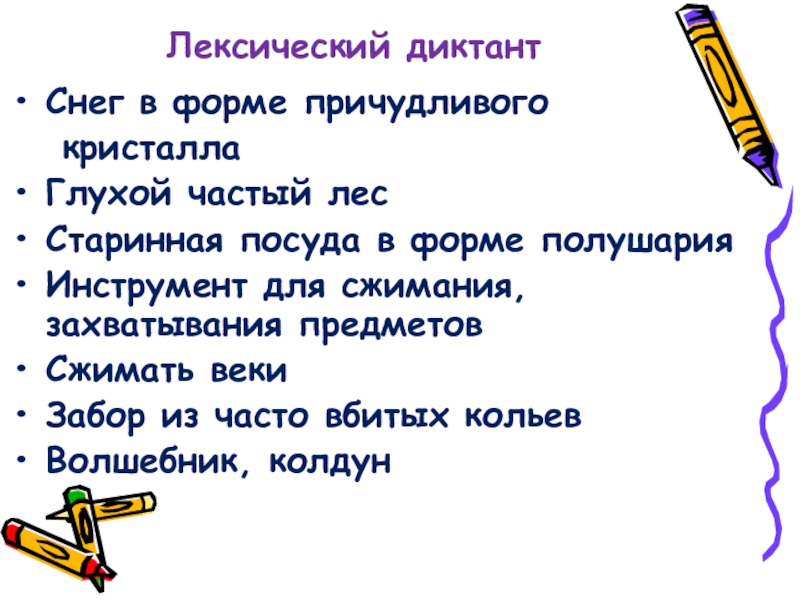 Лексический диктант

• Снег в форме причудливого кристалла
• Глухой частый лес
• Старинная посуда в форме полушария
• Инструмент для сжимания, захватывания предметов
• Сжимать веки
• Забор из часто вбитых кольев
• Волшебник, колдун